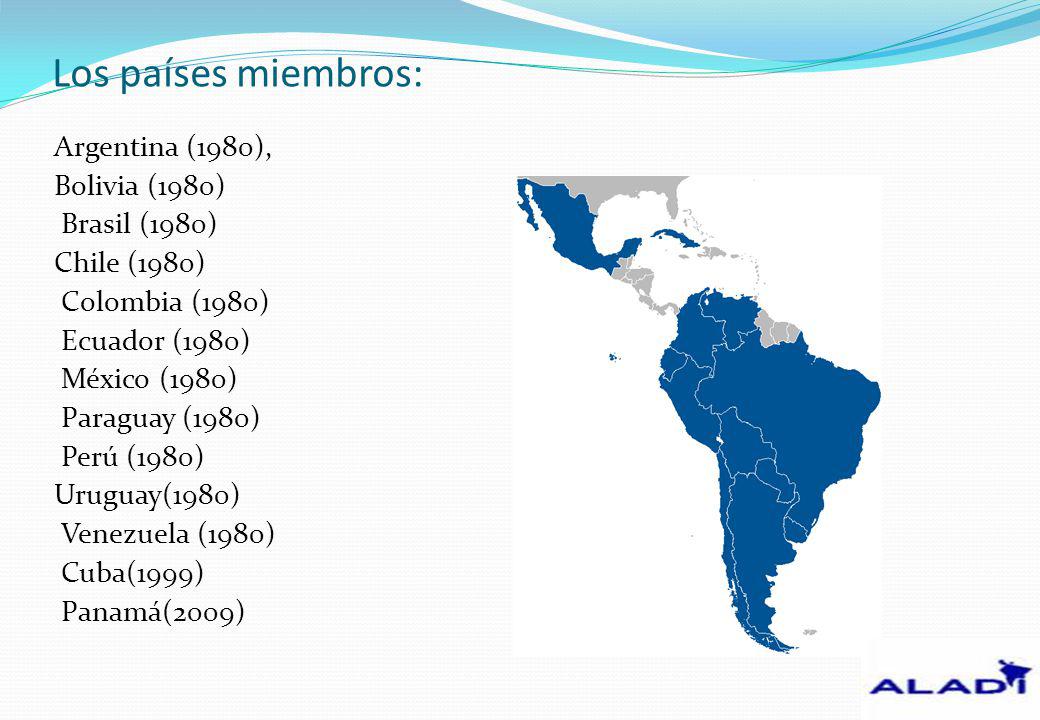 Los países miembros:

Argentina (1980),
Bolivia (1980)
Brasil (1980)
Chile (1980)
Colombia (1980)
Ecuador (1980)
México (1980)
Paraguay (1980)
Perú (1980)
Uruguay(1980)
Venezuela (1980)
Cuba(1999)
Panamá(2009)

ALADI